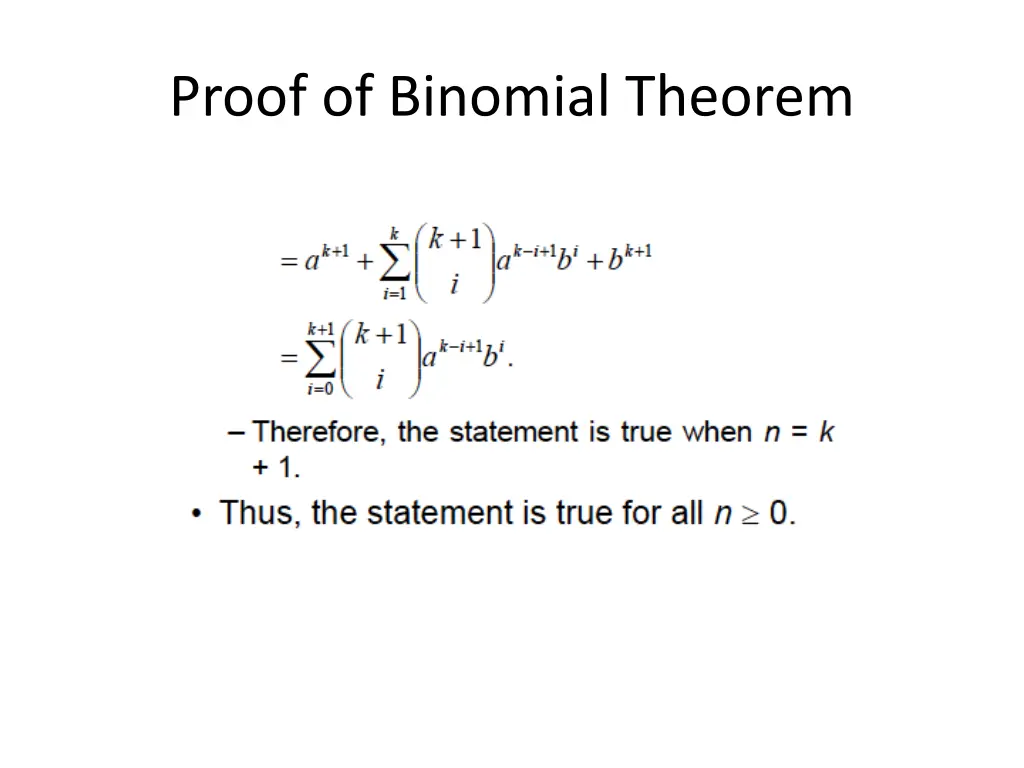 Proof of Binomial Theorem

$= a^{k+1} + \sum_{i=1}^{k} \binom{k+1}{i} a^{k-i+1} b^i + b^{k+1}$

$= \sum_{i=0}^{k+1} \binom{k+1}{i} a^{k-i+1} b^i.$

– Therefore, the statement is true when $n = k + 1$.

• Thus, the statement is true for all $n \geq 0$.